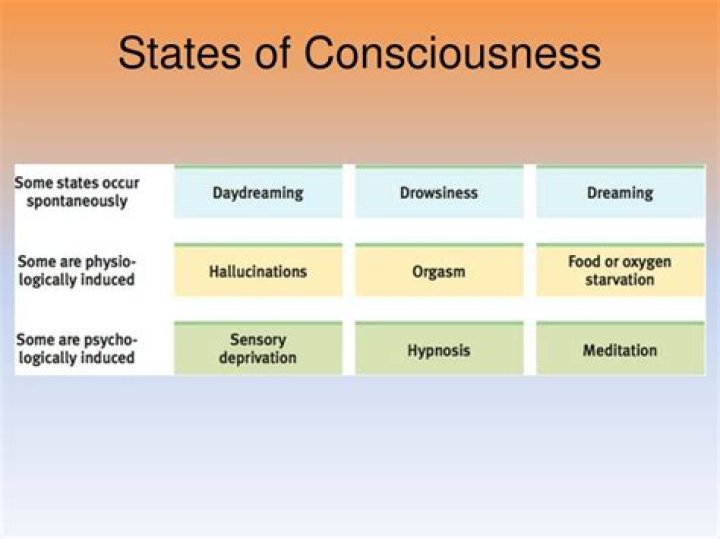 States of Consciousness

| | | | |
|---|---|---|---|
| Some states occur spontaneously | Daydreaming | Drowsiness | Dreaming |
| Some are physiologically induced | Hallucinations | Orgasm | Food or oxygen starvation |
| Some are psychologically induced | Sensory deprivation | Hypnosis | Meditation |